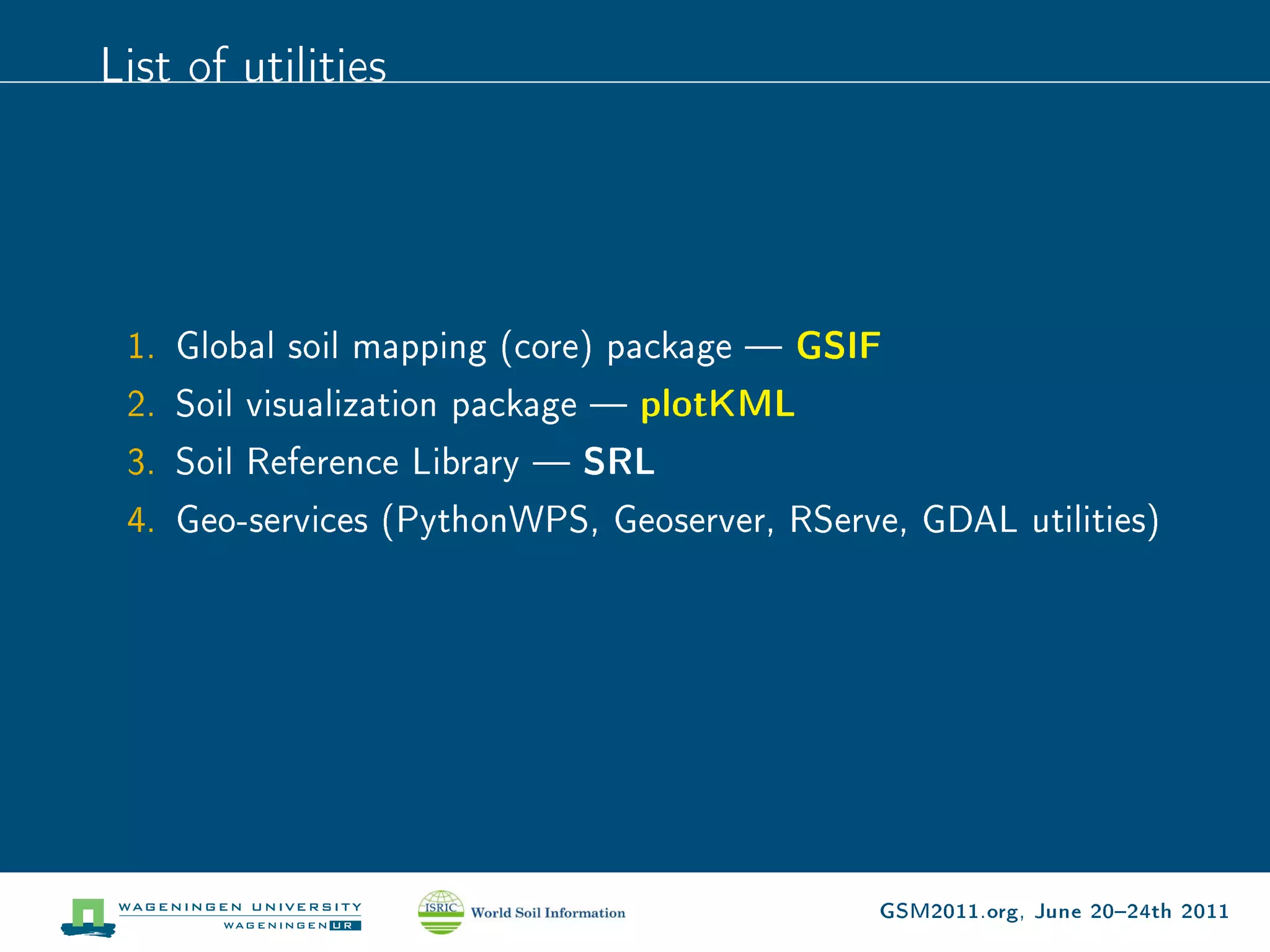 List of utilities

1. Global soil mapping (core) package — GSIF
2. Soil visualization package — plotKML
3. Soil Reference Library — SRL
4. Geo-services (PythonWPS, Geoserver, RServe, GDAL utilities)

WAGENINGEN UNIVERSITY
WAGENINGEN UR

ISRIC World Soil Information

GSM2011.org, June 20–24th 2011